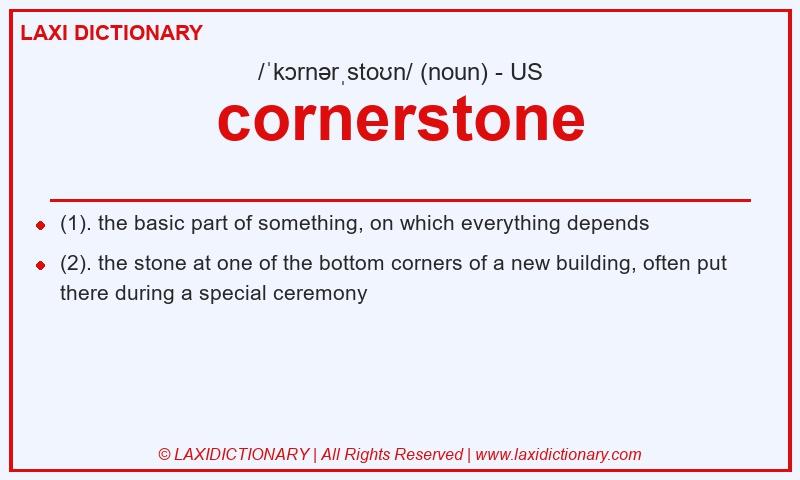 LAXI DICTIONARY

/ˈkɔrnərˌstoʊn/ (noun) - US

cornerstone

- (1). the basic part of something, on which everything depends
- (2). the stone at one of the bottom corners of a new building, often put there during a special ceremony

© LAXIDICTIONARY | All Rights Reserved | www.laxidictionary.com